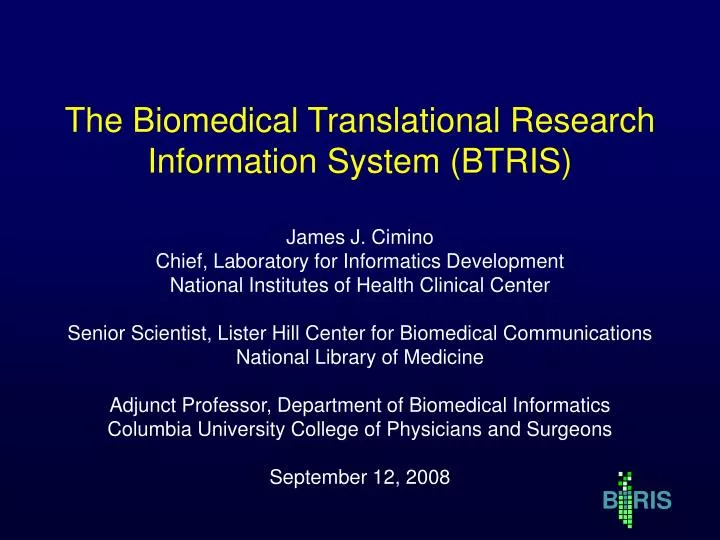 The Biomedical Translational Research Information System (BTRIS)

James J. Cimino
Chief, Laboratory for Informatics Development
National Institutes of Health Clinical Center

Senior Scientist, Lister Hill Center for Biomedical Communications
National Library of Medicine

Adjunct Professor, Department of Biomedical Informatics
Columbia University College of Physicians and Surgeons

September 12, 2008

BTRIS